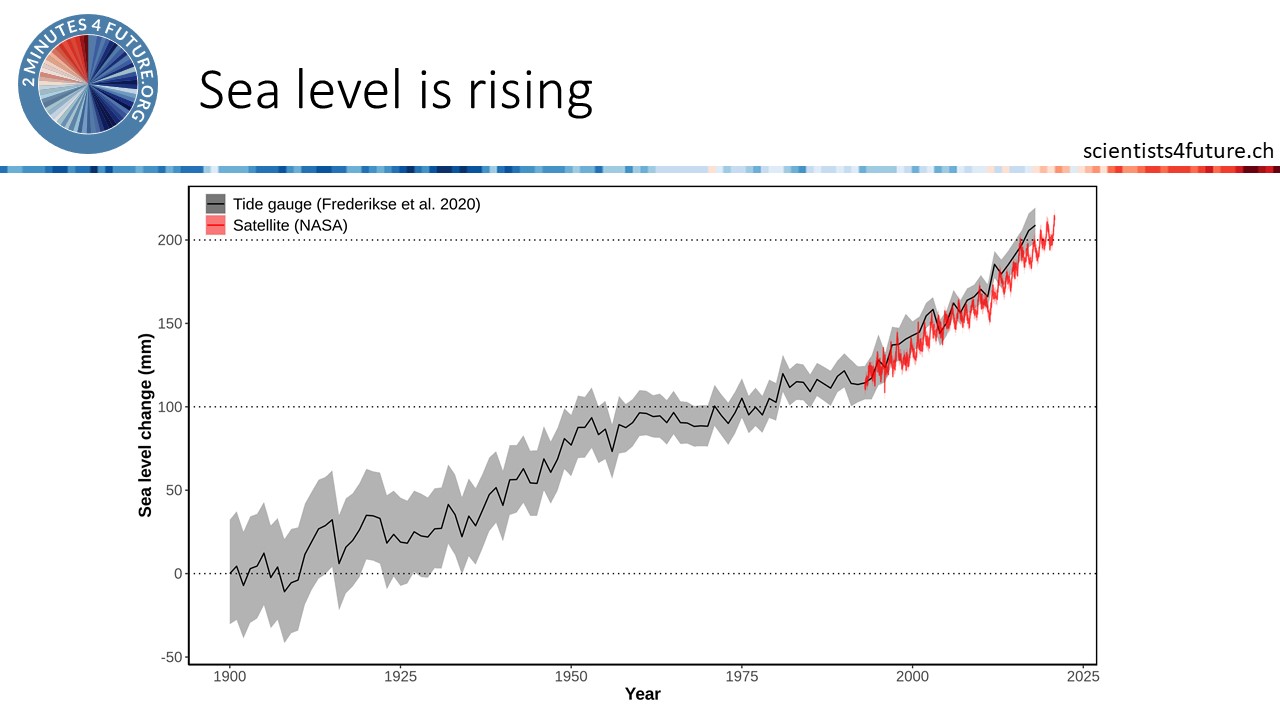 2 MINUTES 4 FUTURE.ORG

Sea level is rising

scientists4future.ch

Tide gauge (Frederikse et al. 2020)
Satellite (NASA)

Sea level change (mm)

200
150
100
50
0
-50

1900 1925 1950 1975 2000 2025

Year